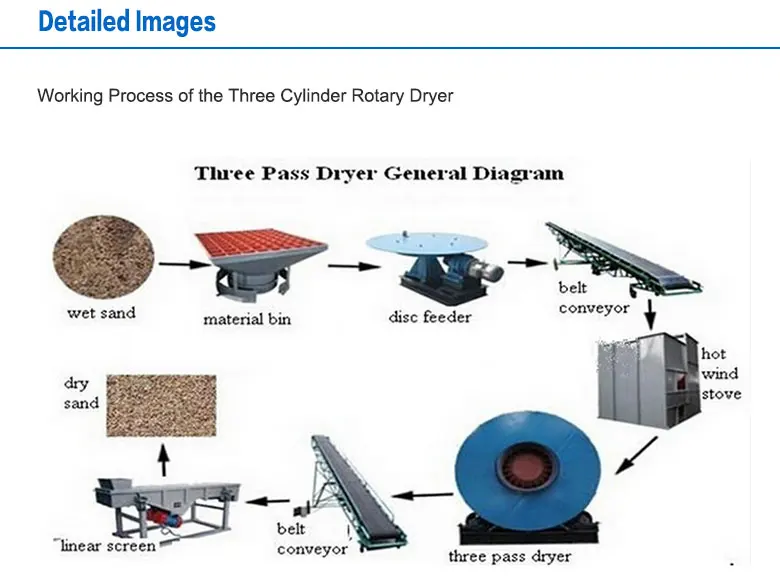 Detailed Images

Working Process of the Three Cylinder Rotary Dryer

Three Pass Dryer General Diagram

wet sand

material bin

disc feeder

belt conveyor

hot wind stove

three pass dryer

belt conveyor

linear screen

dry sand